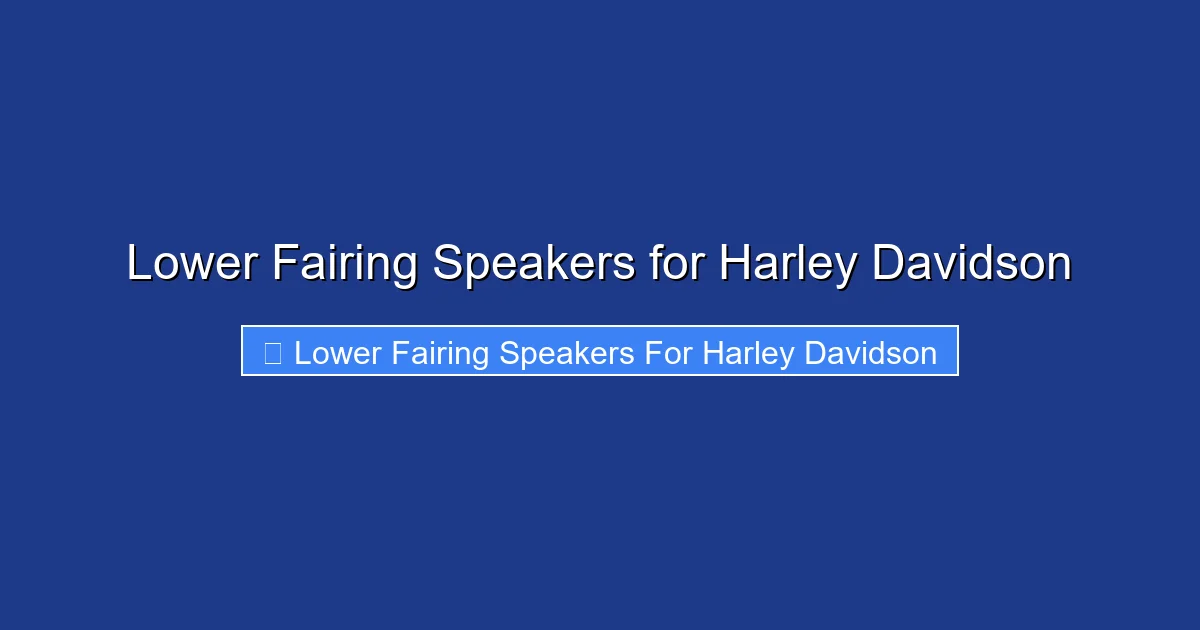 Lower Fairing Speakers for Harley Davidson

Lower Fairing Speakers For Harley Davidson